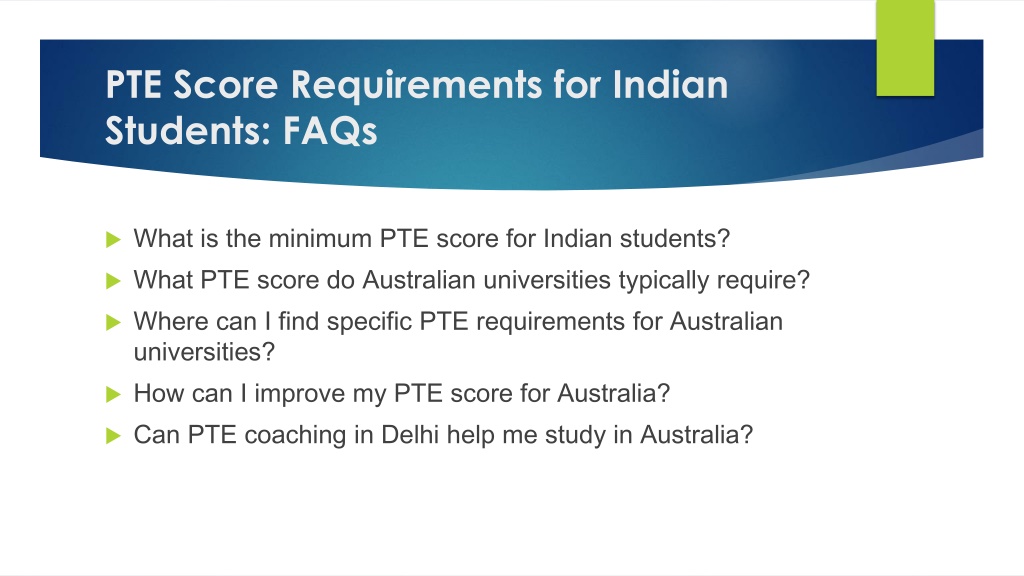 PTE Score Requirements for Indian Students: FAQs

What is the minimum PTE score for Indian students?

What PTE score do Australian universities typically require?

Where can I find specific PTE requirements for Australian universities?

How can I improve my PTE score for Australia?

Can PTE coaching in Delhi help me study in Australia?